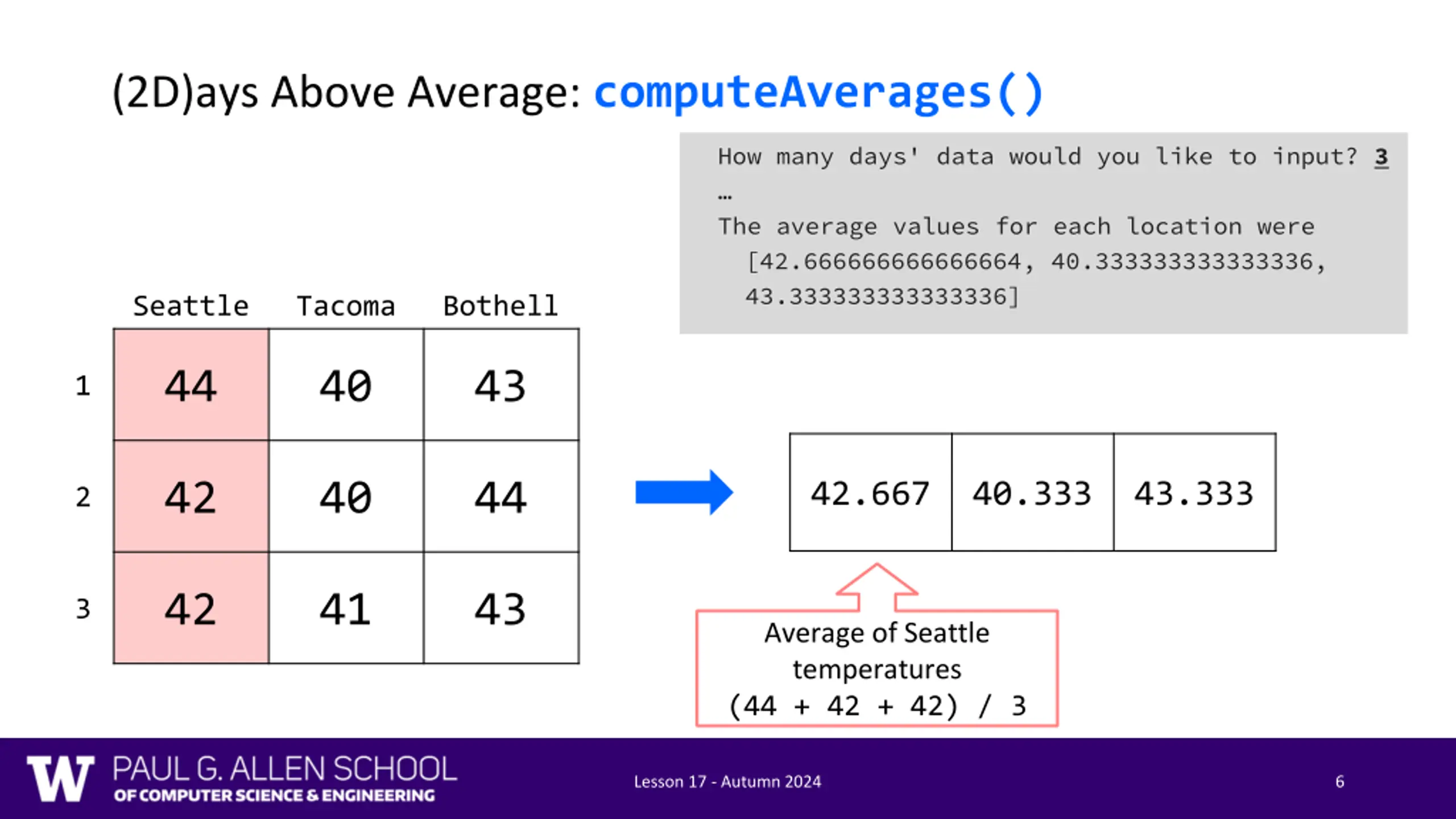 (2D)ays Above Average: computeAverages()

How many days' data would you like to input? 3
…
The average values for each location were
[42.666666666666664, 40.333333333333336, 43.333333333333336]

| | Seattle | Tacoma | Bothell |
|---|---|---|---|
| 1 | 44 | 40 | 43 |
| 2 | 42 | 40 | 44 |
| 3 | 42 | 41 | 43 |

| 42.667 | 40.333 | 43.333 |
|---|---|---|

Average of Seattle temperatures
(44 + 42 + 42) / 3

W PAUL G. ALLEN SCHOOL OF COMPUTER SCIENCE & ENGINEERING

Lesson 17 - Autumn 2024

6